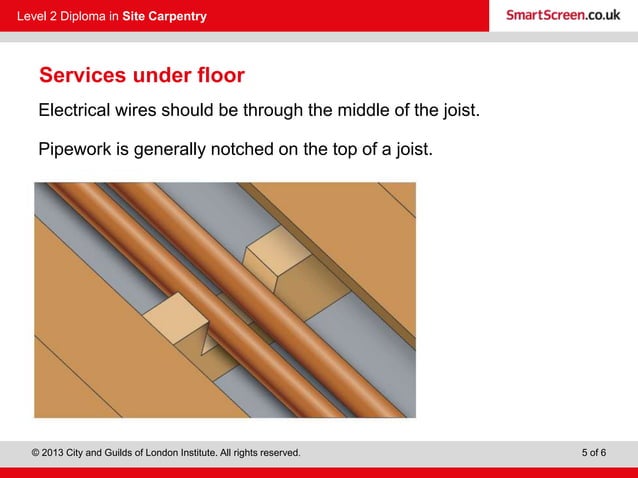 Level 2 Diploma in Site Carpentry

SmartScreen.co.uk

Services under floor

Electrical wires should be through the middle of the joist.

Pipework is generally notched on the top of a joist.

© 2013 City and Guilds of London Institute. All rights reserved.

5 of 6